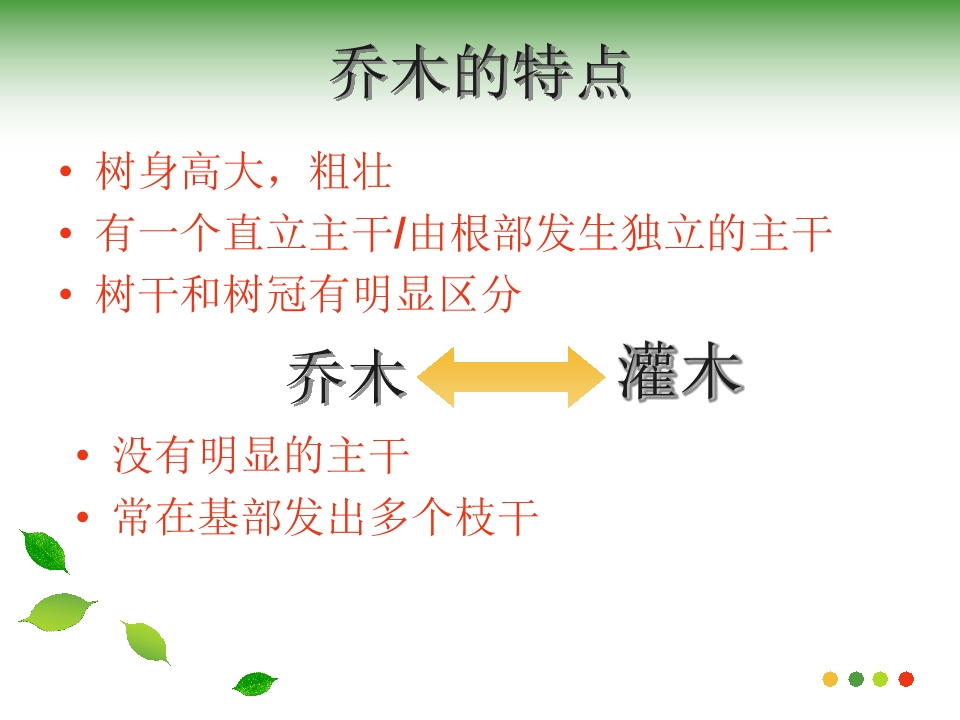 乔木的特点

• 树身高大，粗壮
• 有一个直立主干/由根部发生独立的主干
• 树干和树冠有明显区分

乔木 灌木

• 没有明显的主干
• 常在基部发出多个枝干